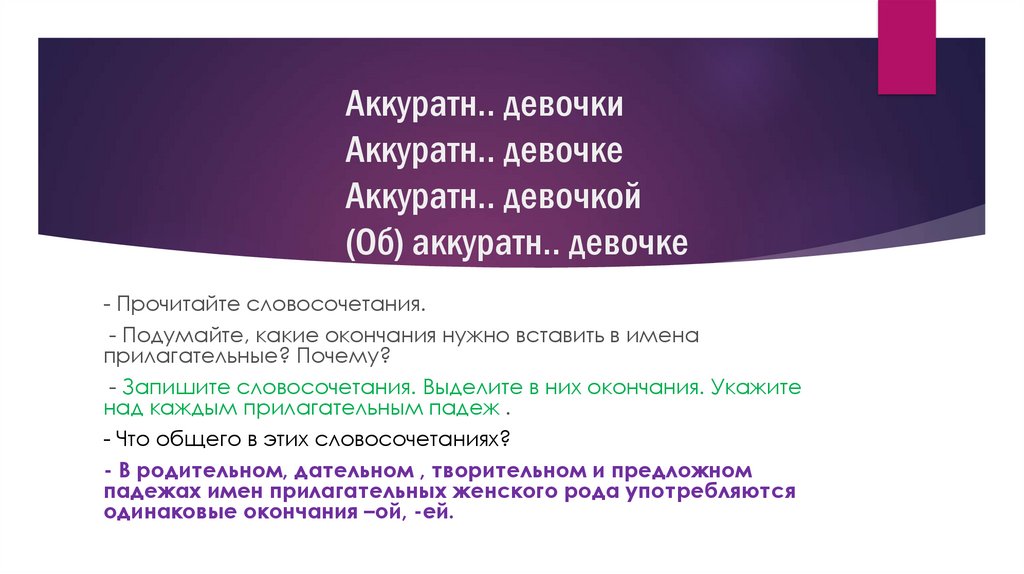 Аккуратн.. девочки
Аккуратн.. девочке
Аккуратн.. девочкой
(Об) аккуратн.. девочке

- Прочитайте словосочетания.

- Подумайте, какие окончания нужно вставить в имена прилагательные? Почему?

- Запишите словосочетания. Выделите в них окончания. Укажите над каждым прилагательным падеж .

- Что общего в этих словосочетаниях?

- В родительном, дательном , творительном и предложном падежах имен прилагательных женского рода употребляются одинаковые окончания –ой, -ей.